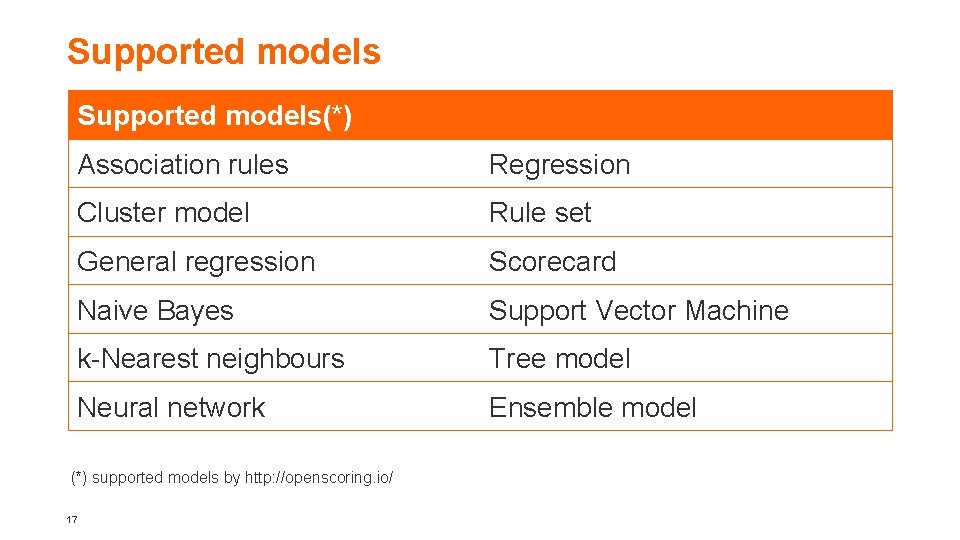 Supported models

| Supported models(*) | |
|---|---|
| Association rules | Regression |
| Cluster model | Rule set |
| General regression | Scorecard |
| Naive Bayes | Support Vector Machine |
| k-Nearest neighbours | Tree model |
| Neural network | Ensemble model |

(*) supported models by http://openscoring.io/

17